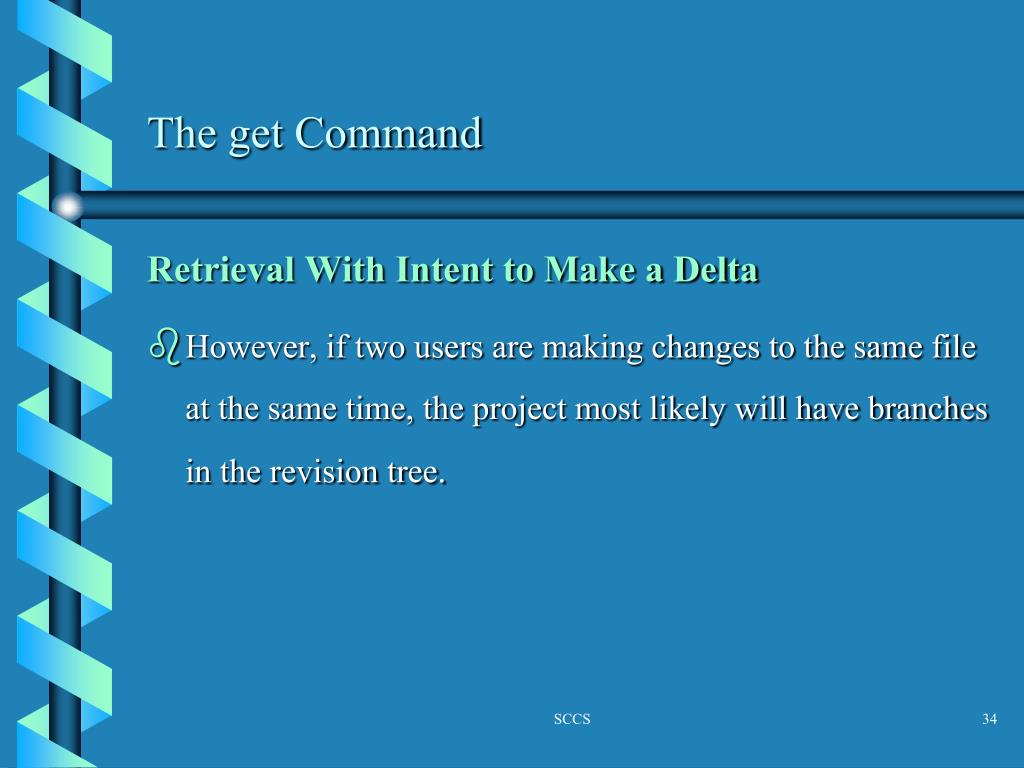 The get Command

Retrieval With Intent to Make a Delta

However, if two users are making changes to the same file at the same time, the project most likely will have branches in the revision tree.

SCCS

34